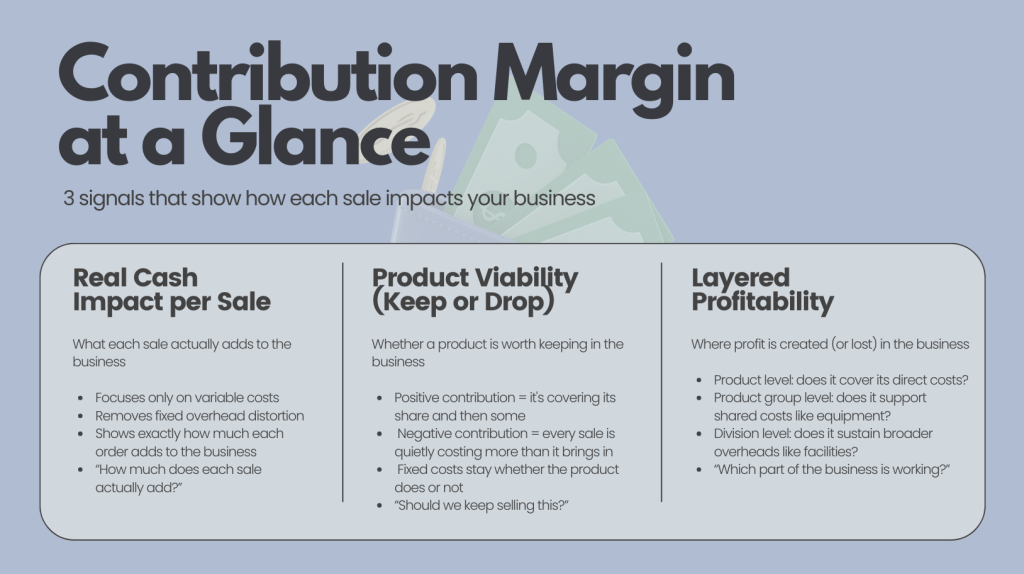 Contribution Margin at a Glance

3 signals that show how each sale impacts your business

Real Cash Impact per Sale

What each sale actually adds to the business

- Focuses only on variable costs
- Removes fixed overhead distortion
- Shows exactly how much each order adds to the business
- "How much does each sale actually add?"

Product Viability (Keep or Drop)

Whether a product is worth keeping in the business

- Positive contribution = it's covering its share and then some
- Negative contribution = every sale is quietly costing more than it brings in
- Fixed costs stay whether the product does or not
- "Should we keep selling this?"

Layered Profitability

Where profit is created (or lost) in the business

- Product level: does it cover its direct costs?
- Product group level: does it support shared costs like equipment?
- Division level: does it sustain broader overheads like facilities?
- "Which part of the business is working?"